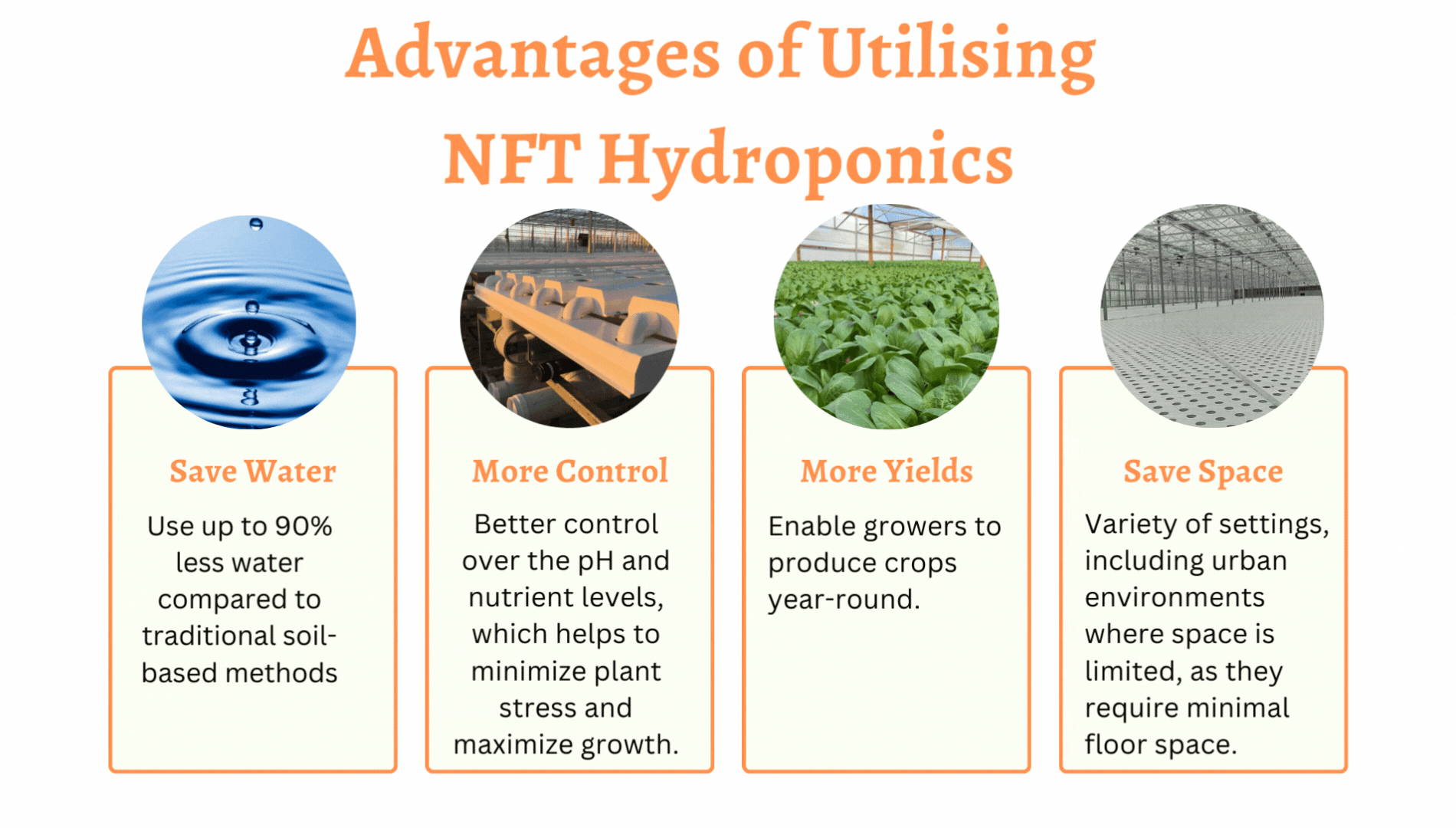 Advantages of Utilising NFT Hydroponics

Save Water

Use up to 90% less water compared to traditional soil-based methods

More Control

Better control over the pH and nutrient levels, which helps to minimize plant stress and maximize growth.

More Yields

Enable growers to produce crops year-round.

Save Space

Variety of settings, including urban environments where space is limited, as they require minimal floor space.